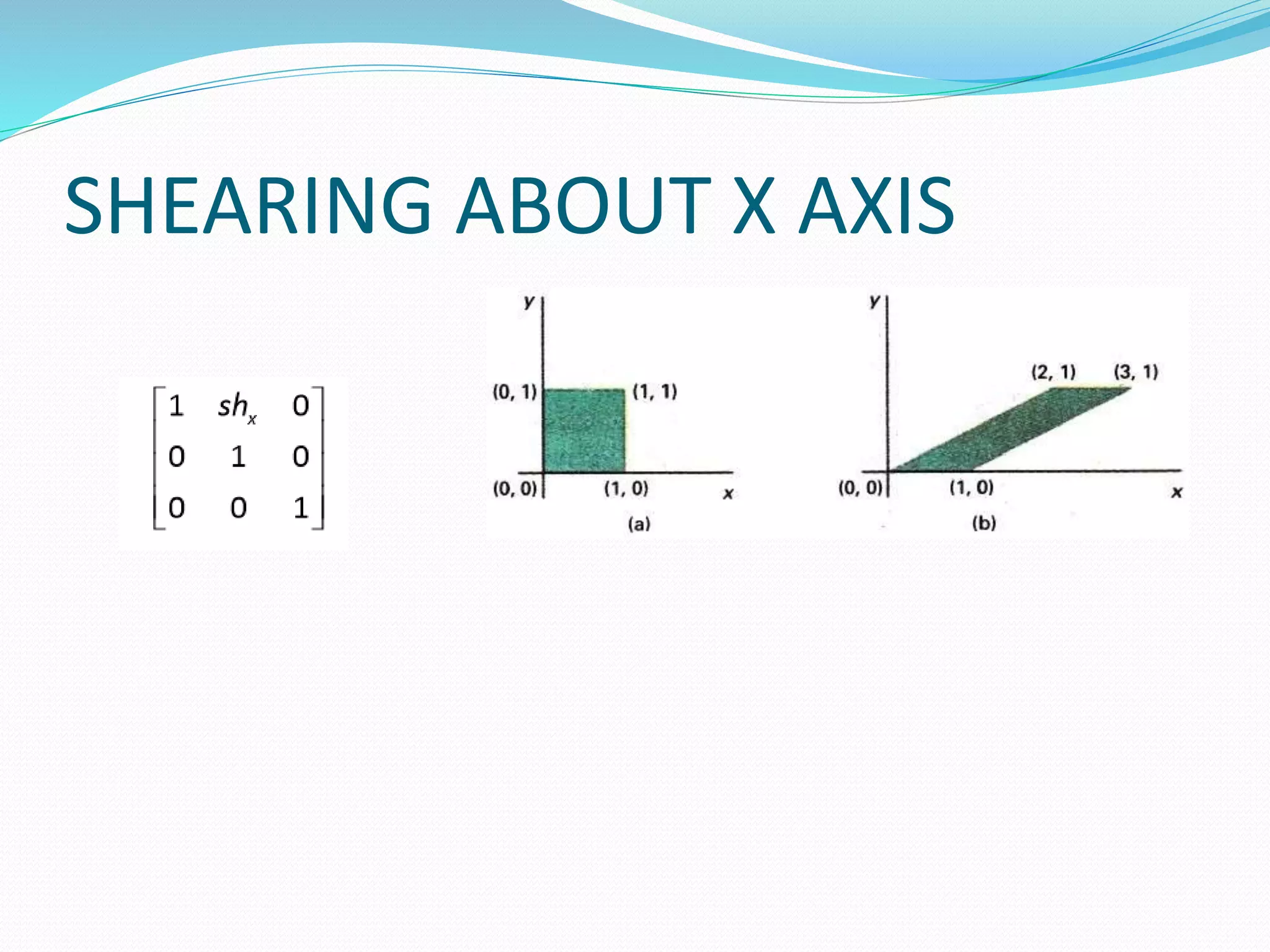 SHEARING ABOUT X AXIS

$\begin{bmatrix} 1 & sh_x & 0 \\ 0 & 1 & 0 \\ 0 & 0 & 1 \end{bmatrix}$

y
(0, 1)
(1, 1)
(0, 0)
(1, 0)
x
(a)

y
(2, 1)
(3, 1)
(0, 0)
(1, 0)
x
(b)